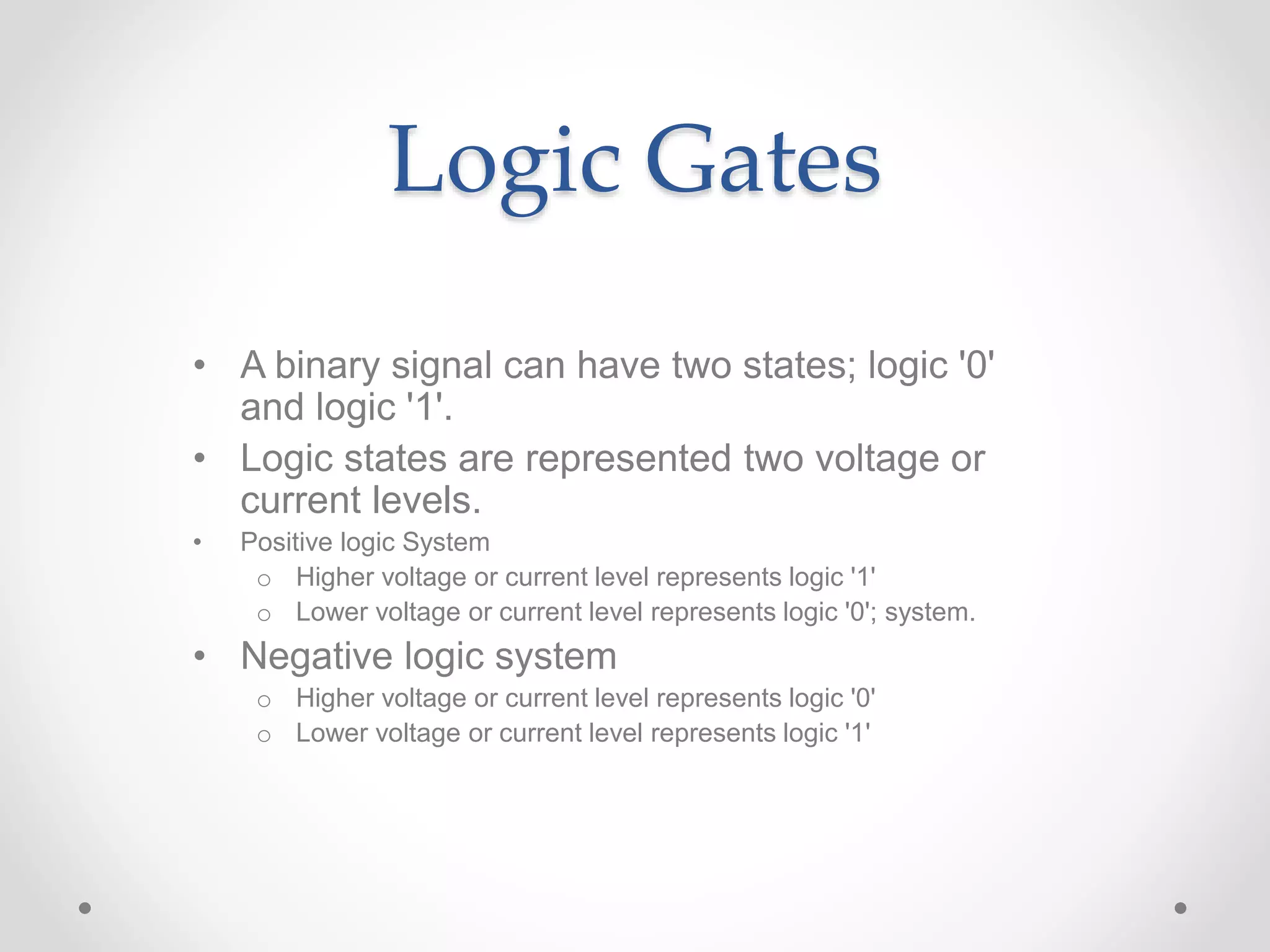 Logic Gates

• A binary signal can have two states; logic '0' and logic '1'.
• Logic states are represented two voltage or current levels.
• Positive logic System
  o Higher voltage or current level represents logic '1'
  o Lower voltage or current level represents logic '0'; system.
• Negative logic system
  o Higher voltage or current level represents logic '0'
  o Lower voltage or current level represents logic '1'